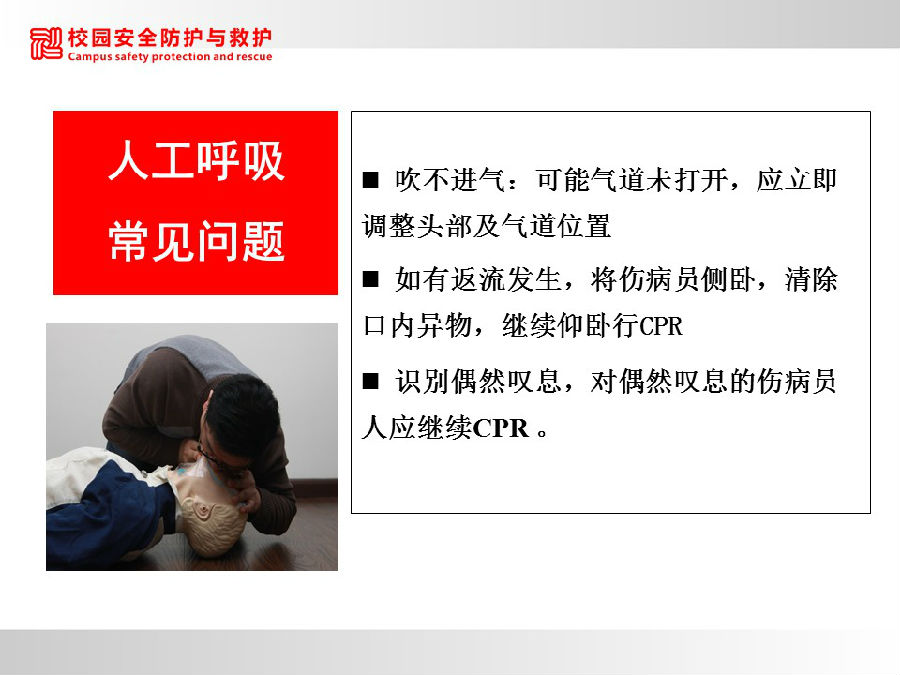 校园安全防护与救护
Campus safety protection and rescue

人工呼吸
常见问题

■ 吹不进气：可能气道未打开，应立即调整头部及气道位置

■ 如有返流发生，将伤病员侧卧，清除口内异物，继续仰卧行CPR

■ 识别偶然叹息，对偶然叹息的伤病员人应继续CPR 。